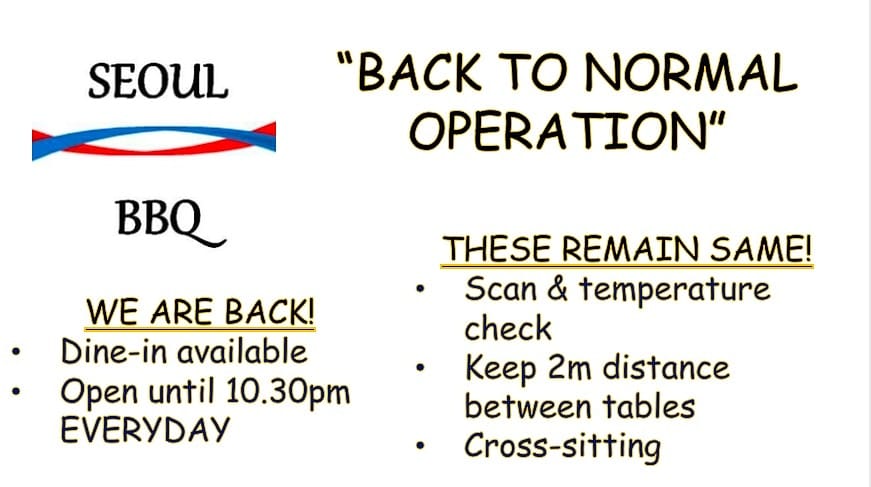 SEOUL

BBQ

"BACK TO NORMAL OPERATION"

WE ARE BACK!
• Dine-in available
• Open until 10.30pm EVERYDAY

THESE REMAIN SAME!
• Scan & temperature check
• Keep 2m distance between tables
• Cross-sitting